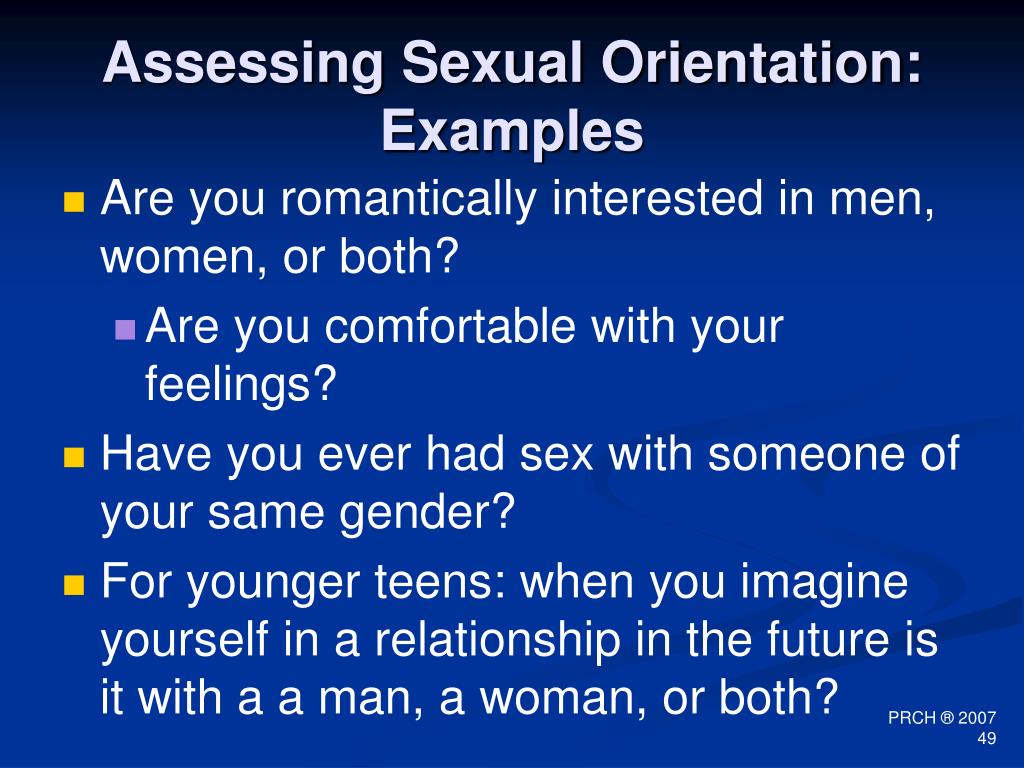 Assessing Sexual Orientation: Examples

Are you romantically interested in men, women, or both?

Are you comfortable with your feelings?

Have you ever had sex with someone of your same gender?

For younger teens: when you imagine yourself in a relationship in the future is it with a a man, a woman, or both?

PRCH ® 2007
49